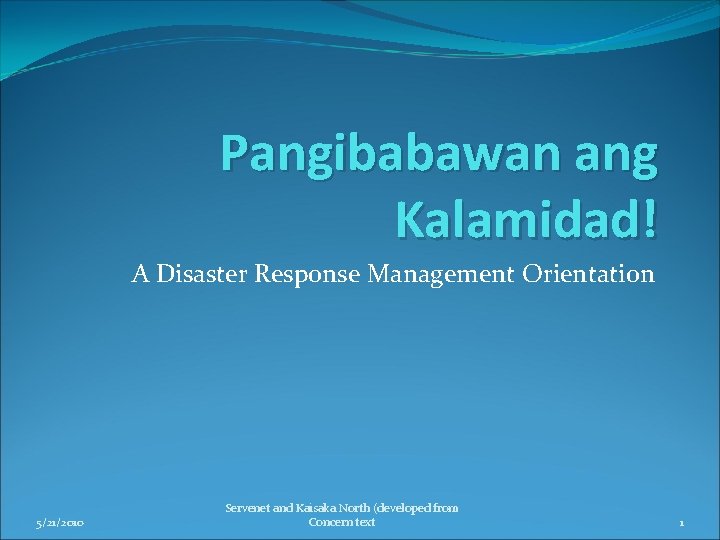 Pangibabawan ang Kalamidad!

A Disaster Response Management Orientation

5/21/2010

Servenet and Kaisaka North (developed from Concern text

1